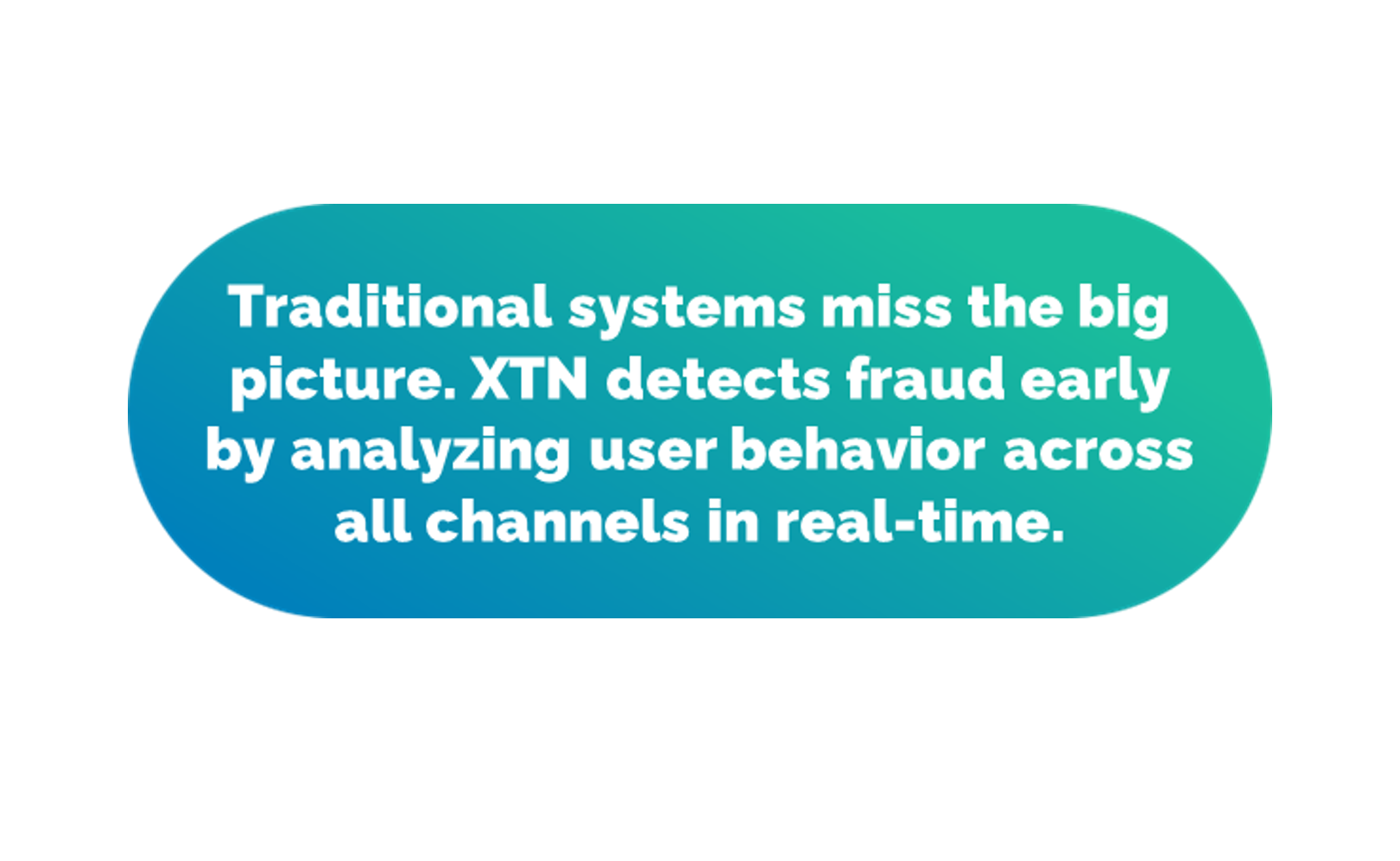 Traditional systems miss the big picture. XTN detects fraud early by analyzing user behavior across all channels in real-time.